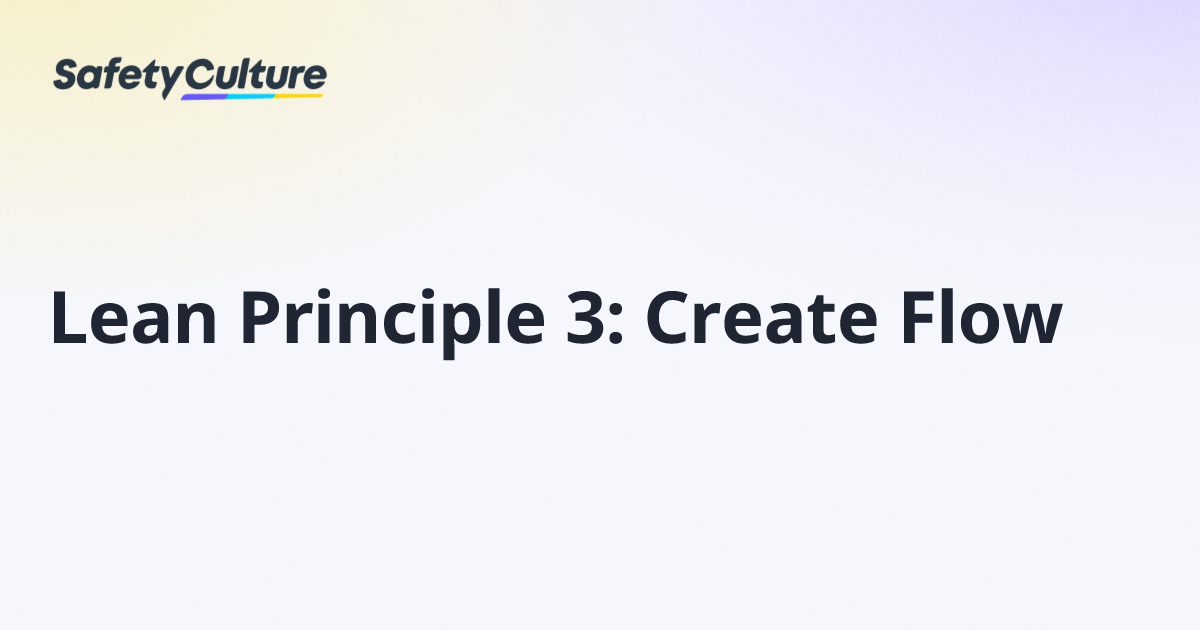 SafetyCulture

Lean Principle 3: Create Flow